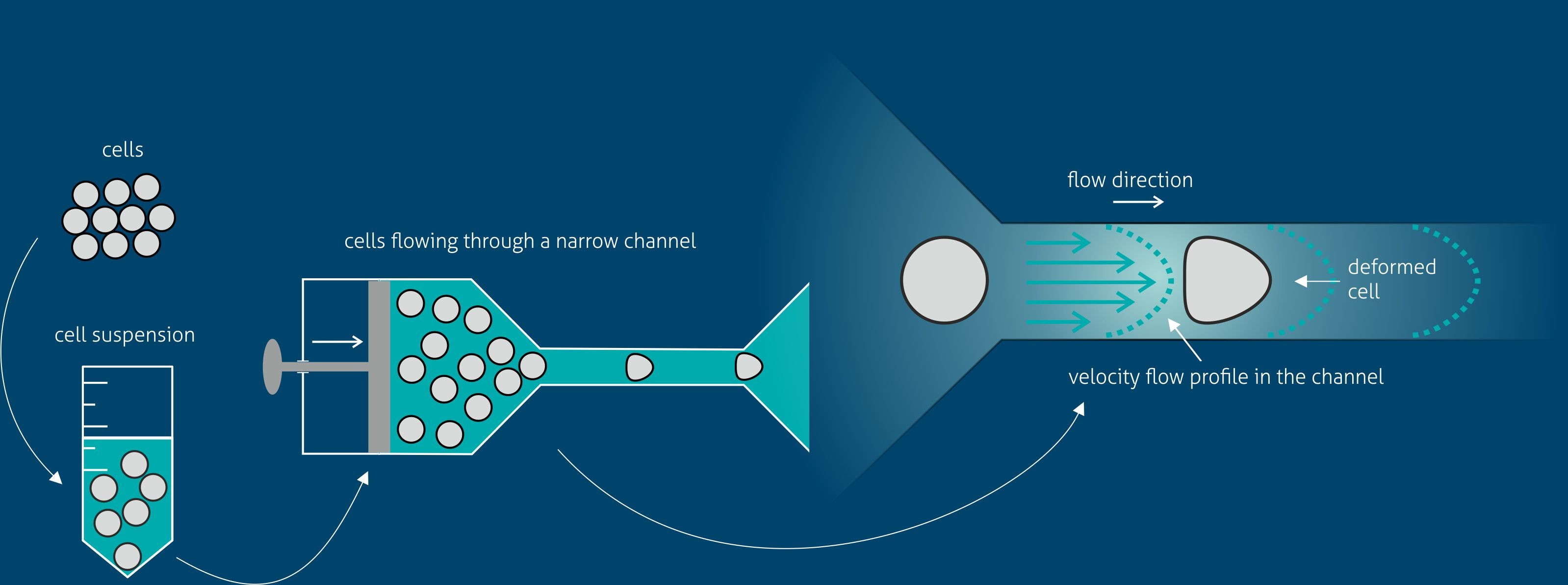 cells

cell suspension

cells flowing through a narrow channel

flow direction

deformed cell

velocity flow profile in the channel